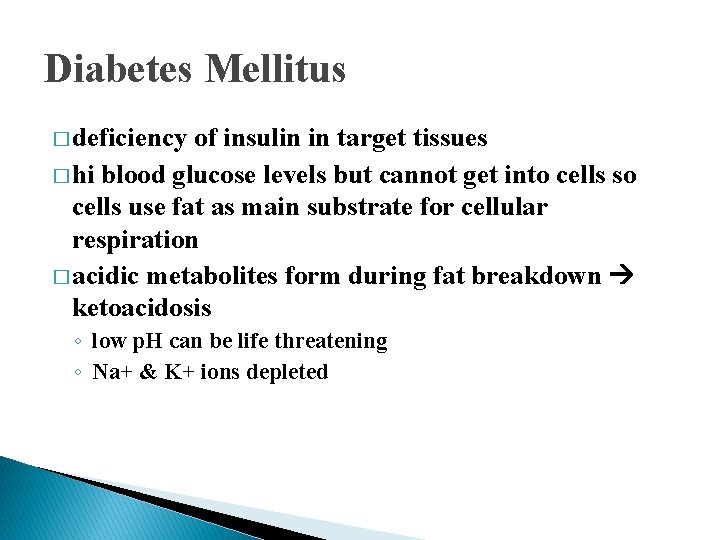 Diabetes Mellitus

□ deficiency of insulin in target tissues

□ hi blood glucose levels but cannot get into cells so cells use fat as main substrate for cellular respiration

□ acidic metabolites form during fat breakdown → ketoacidosis

◦ low pH can be life threatening

◦ Na+ & K+ ions depleted